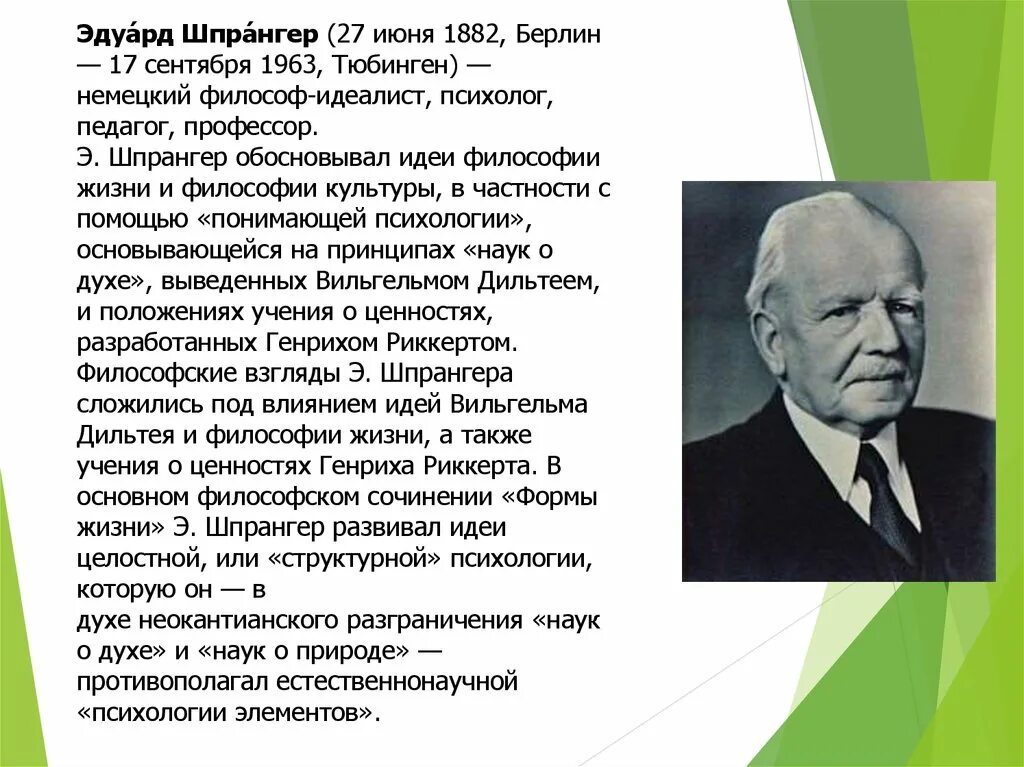 Эдуа́рд Шпра́нгер (27 июня 1882, Берлин — 17 сентября 1963, Тюбинген) — немецкий философ-идеалист, психолог, педагог, профессор.
Э. Шпрангер обосновывал идеи философии жизни и философии культуры, в частности с помощью «понимающей психологии», основывающейся на принципах «наук о духе», выведенных Вильгельмом Дильтеем, и положениях учения о ценностях, разработанных Генрихом Риккертом. Философские взгляды Э. Шпрангера сложились под влиянием идей Вильгельма Дильтея и философии жизни, а также учения о ценностях Генриха Риккерта. В основном философском сочинении «Формы жизни» Э. Шпрангер развивал идеи целостной, или «структурной» психологии, которую он — в
духе неокантианского разграничения «наук о духе» и «наук о природе» — противополагал естественнонаучной «психологии элементов».